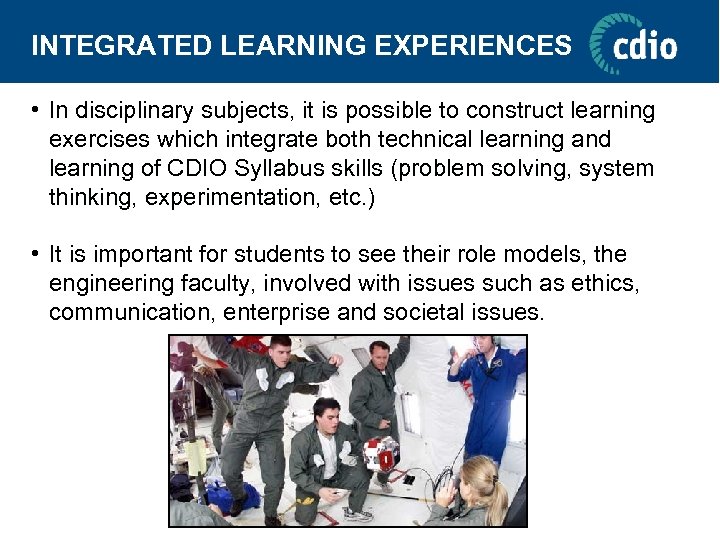 INTEGRATED LEARNING EXPERIENCES

cdio

• In disciplinary subjects, it is possible to construct learning exercises which integrate both technical learning and learning of CDIO Syllabus skills (problem solving, system thinking, experimentation, etc.)

• It is important for students to see their role models, the engineering faculty, involved with issues such as ethics, communication, enterprise and societal issues.